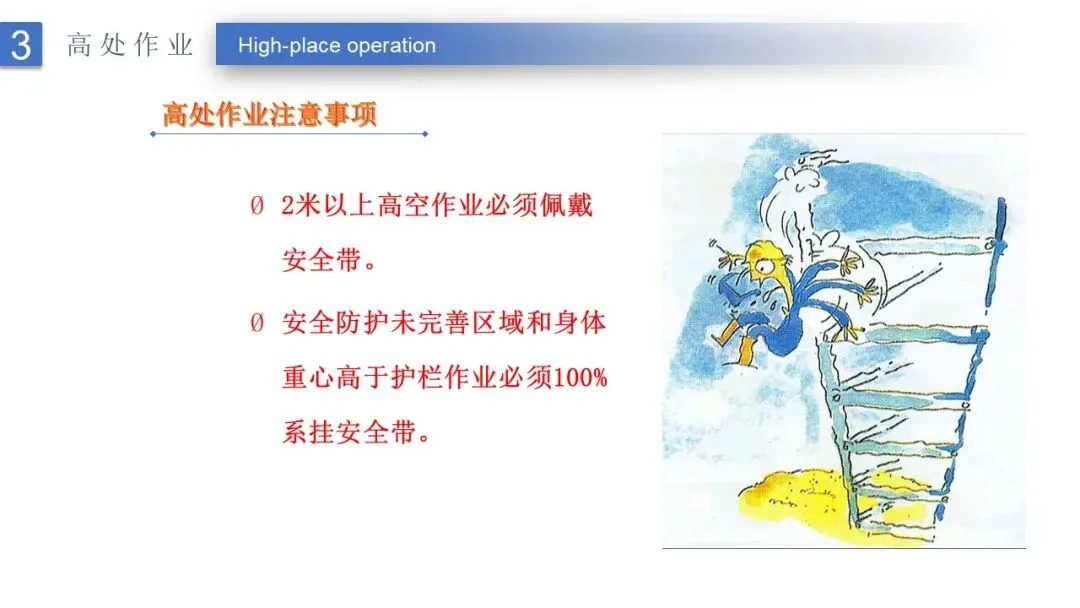 3 高处作业

High-place operation

高处作业注意事项

Ø 2米以上高空作业必须佩戴安全带。

Ø 安全防护未完善区域和身体重心高于护栏作业必须100%系挂安全带。